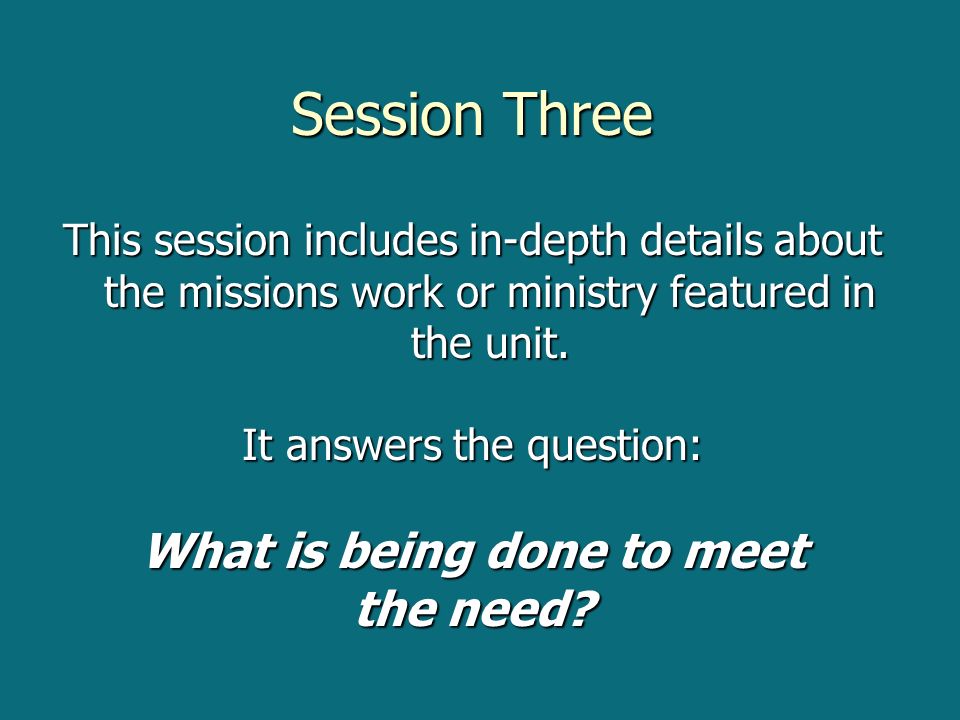 Session Three

This session includes in-depth details about the missions work or ministry featured in the unit.

It answers the question:

What is being done to meet the need?